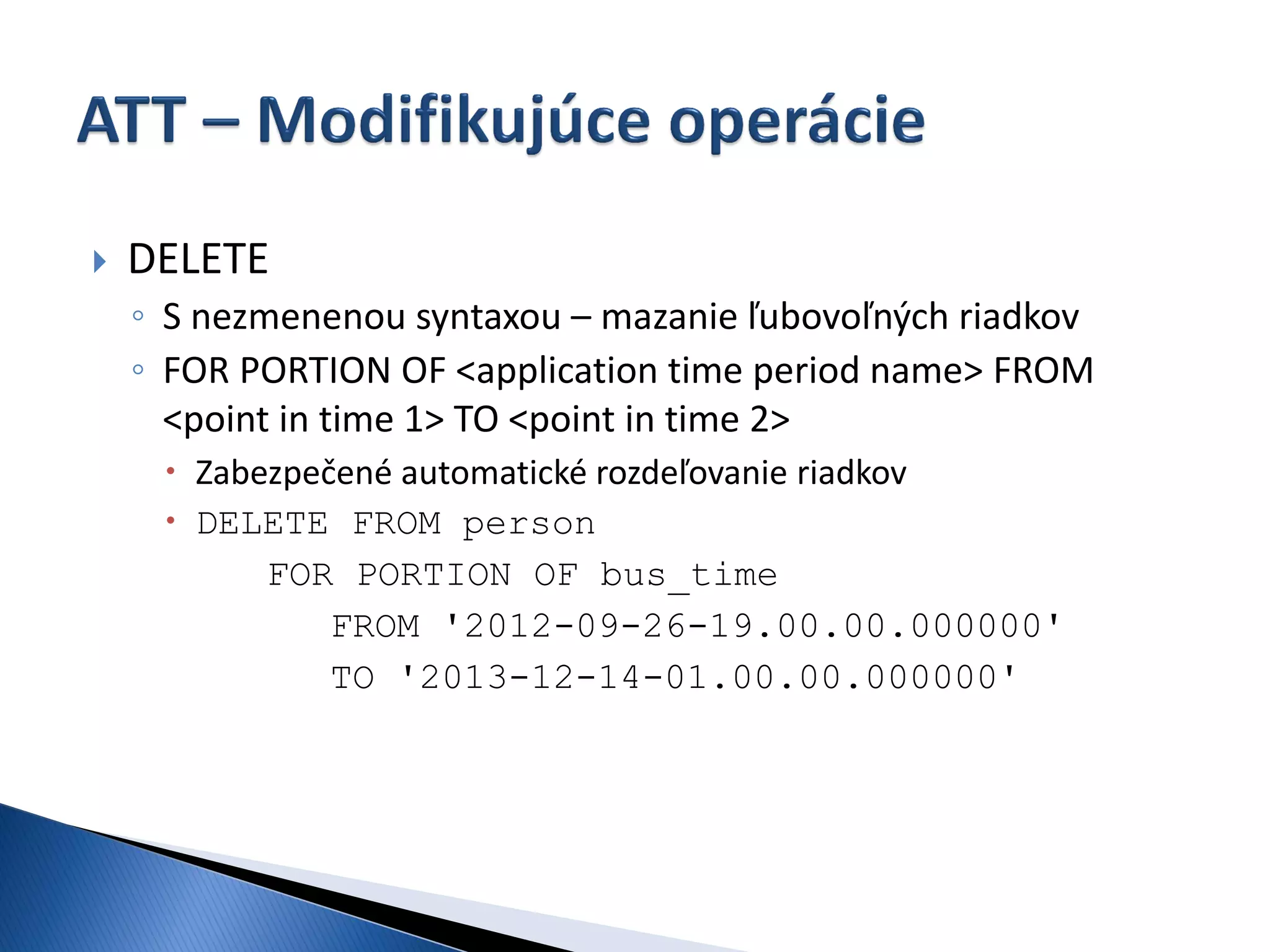 ATT – Modifikujúce operácie

DELETE

S nezmenenou syntaxou – mazanie ľubovoľných riadkov

FOR PORTION OF <application time period name> FROM <point in time 1> TO <point in time 2>

Zabezpečené automatické rozdeľovanie riadkov

DELETE FROM person
FOR PORTION OF bus_time
FROM '2012-09-26-19.00.00.000000'
TO '2013-12-14-01.00.00.000000'